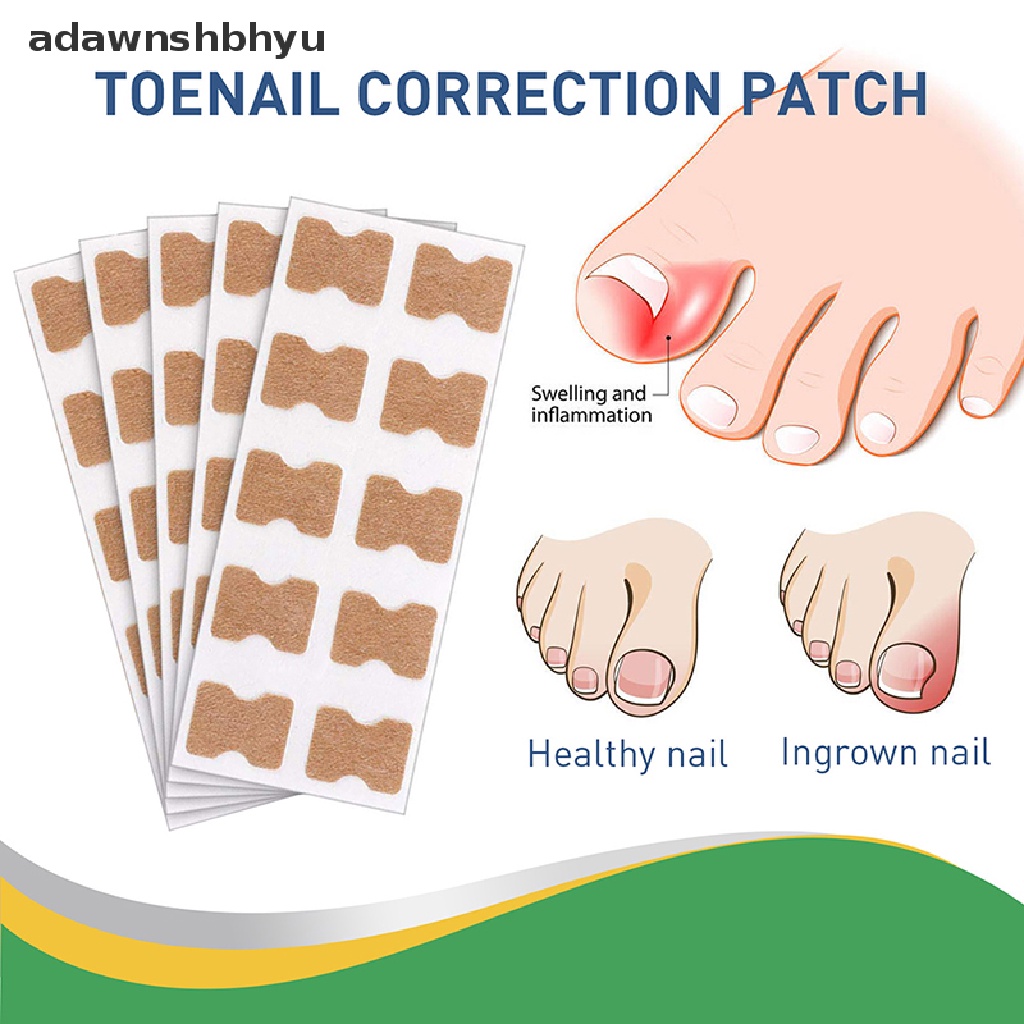 adawnshbhyu

TOENAIL CORRECTION PATCH

Swelling and inflammation

Healthy nail

Ingrown nail